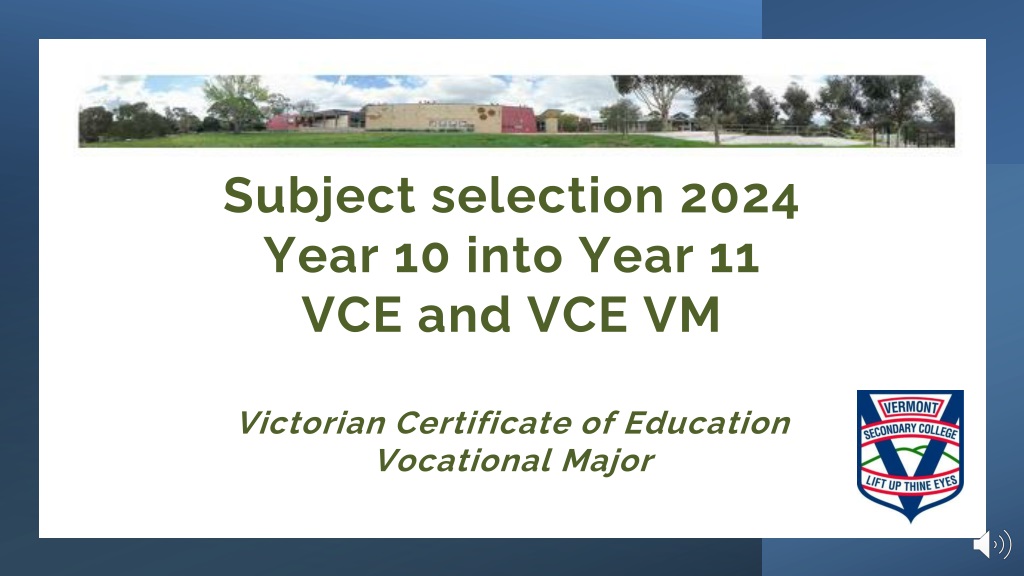 Subject selection 2024
Year 10 into Year 11
VCE and VCE VM

Victorian Certificate of Education
Vocational Major

VERMONT
SECONDARY COLLEGE
LIFT UP THINE EYES